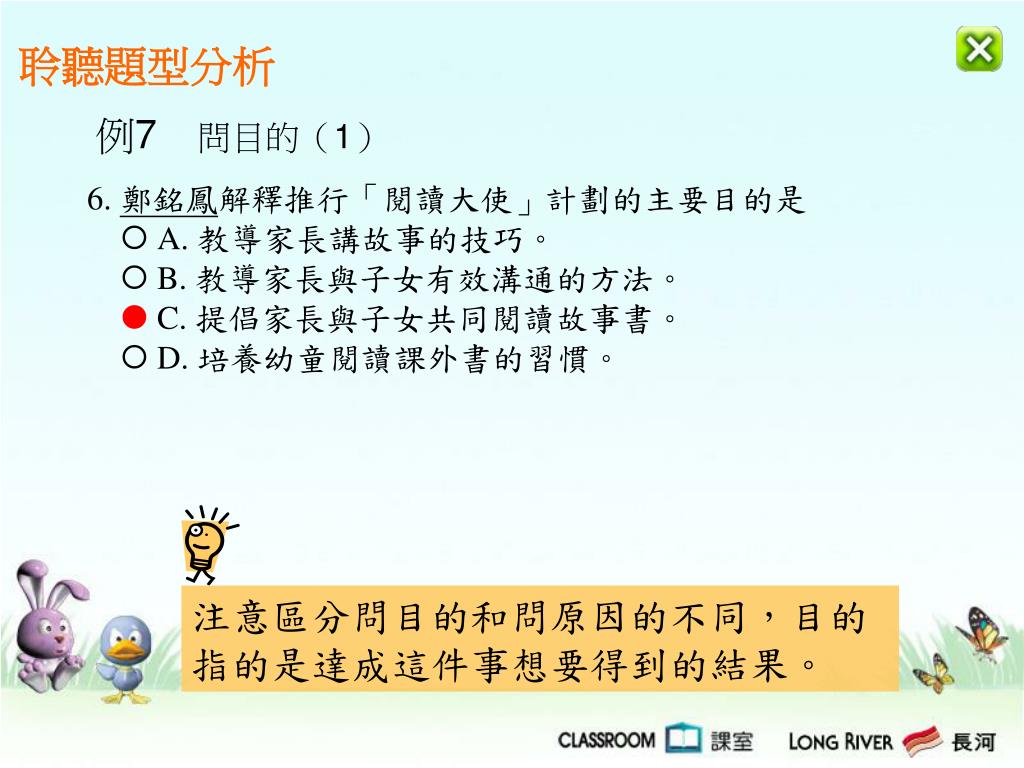 聆聽題型分析

例7　問目的（1）

6. 鄭銘鳳解釋推行「閱讀大使」計劃的主要目的是
○ A. 教導家長講故事的技巧。
○ B. 教導家長與子女有效溝通的方法。
● C. 提倡家長與子女共同閱讀故事書。
○ D. 培養幼童閱讀課外書的習慣。

注意區分問目的和問原因的不同，目的指的是達成這件事想要得到的結果。

CLASSROOM 課室 LONG RIVER 長河